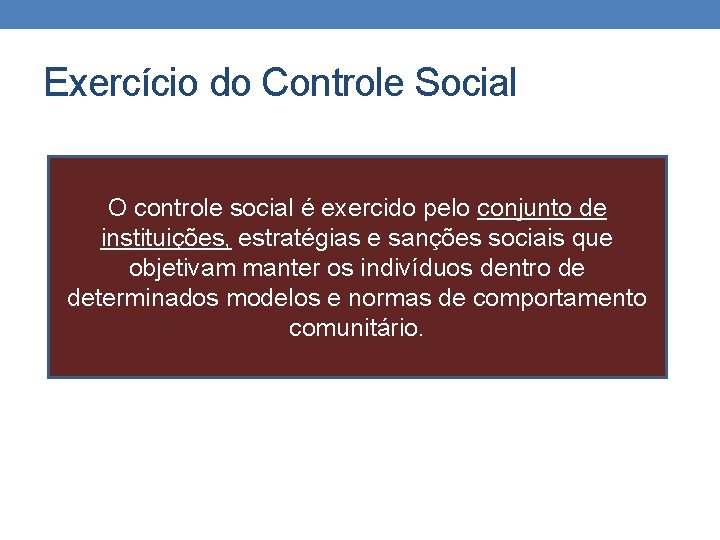 Exercício do Controle Social

O controle social é exercido pelo conjunto de instituições, estratégias e sanções sociais que objetivam manter os indivíduos dentro de determinados modelos e normas de comportamento comunitário.